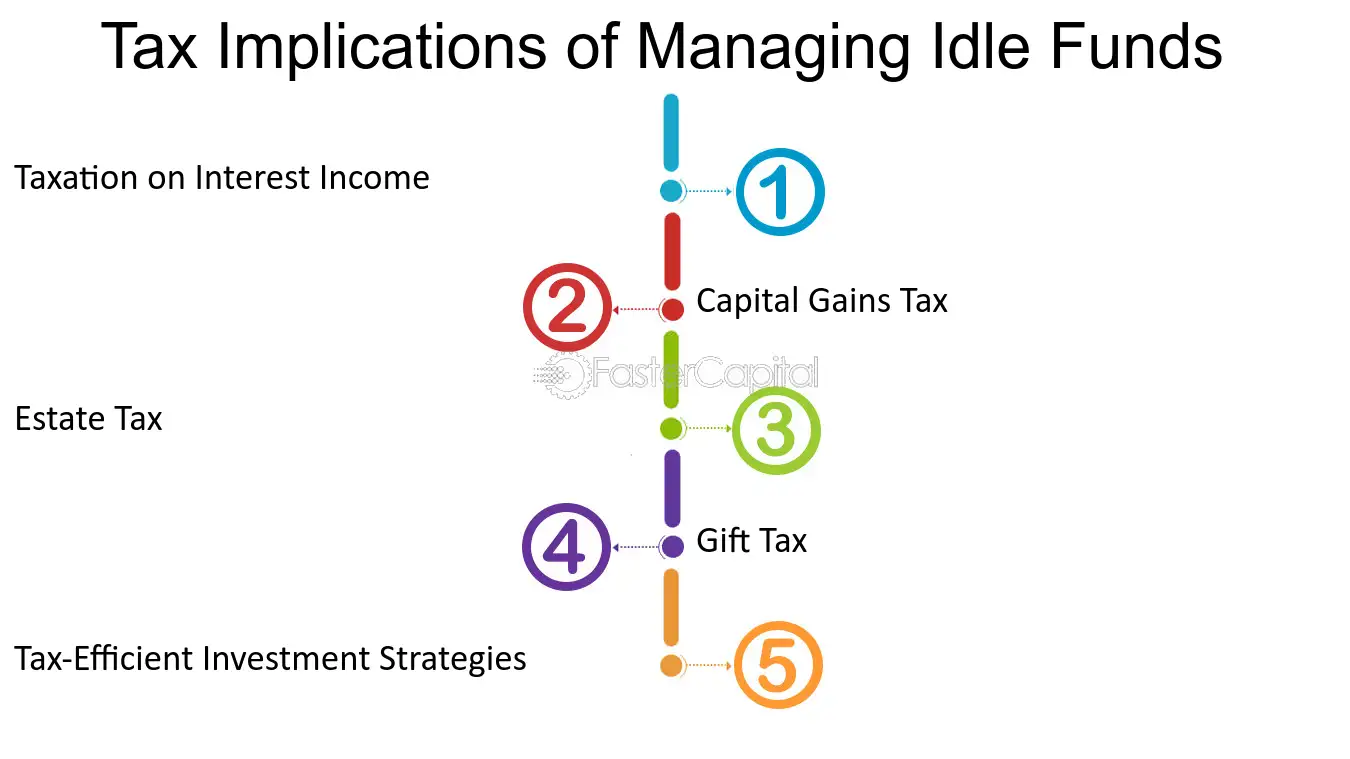 Tax Implications of Managing Idle Funds

Taxation on Interest Income

1

2

Capital Gains Tax

FasterCapital

Estate Tax

3

4

Gift Tax

Tax-Efficient Investment Strategies

5